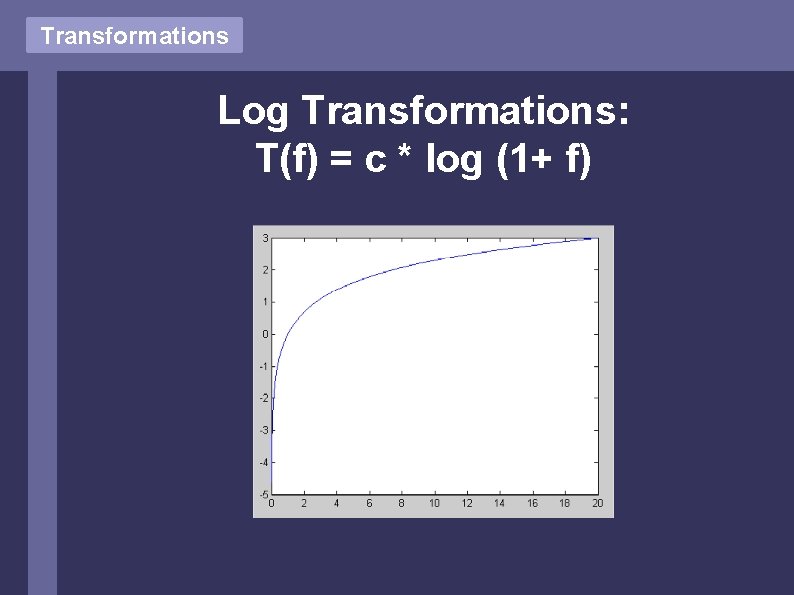 Transformations

Log Transformations:
T(f) = c * log (1+ f)

3
2
1
0
-1
-2
-3
-4
-5
0 2 4 6 8 10 12 14 16 18 20